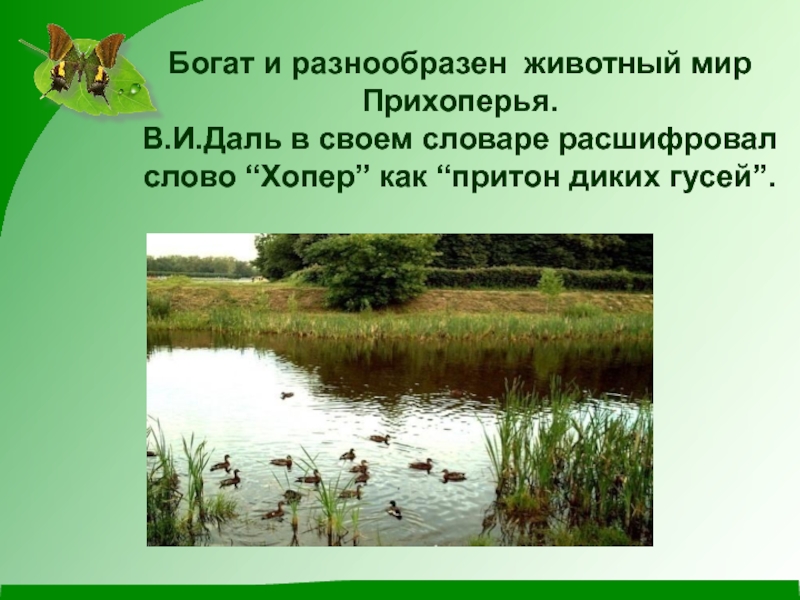 Богат и разнообразен животный мир Прихоперья.
В.И.Даль в своем словаре расшифровал слово “Хопер” как “притон диких гусей”.